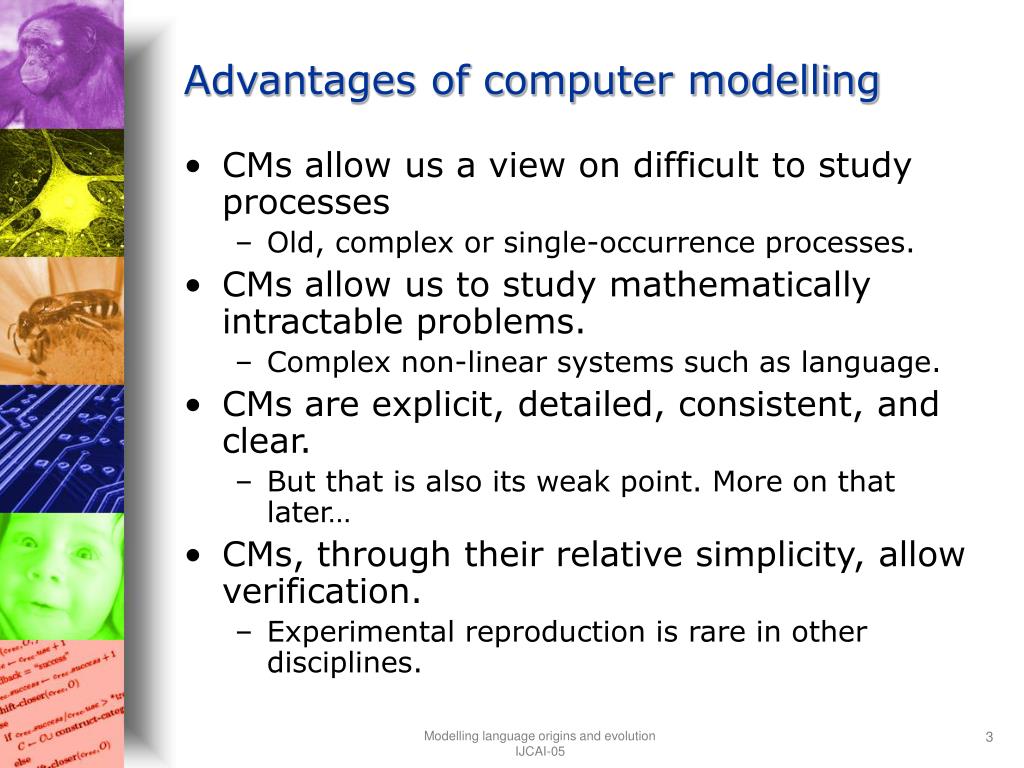 Advantages of computer modelling

• CMs allow us a view on difficult to study processes
 – Old, complex or single-occurrence processes.
• CMs allow us to study mathematically intractable problems.
 – Complex non-linear systems such as language.
• CMs are explicit, detailed, consistent, and clear.
 – But that is also its weak point. More on that later…
• CMs, through their relative simplicity, allow verification.
 – Experimental reproduction is rare in other disciplines.

Modelling language origins and evolution
IJCAI-05

3